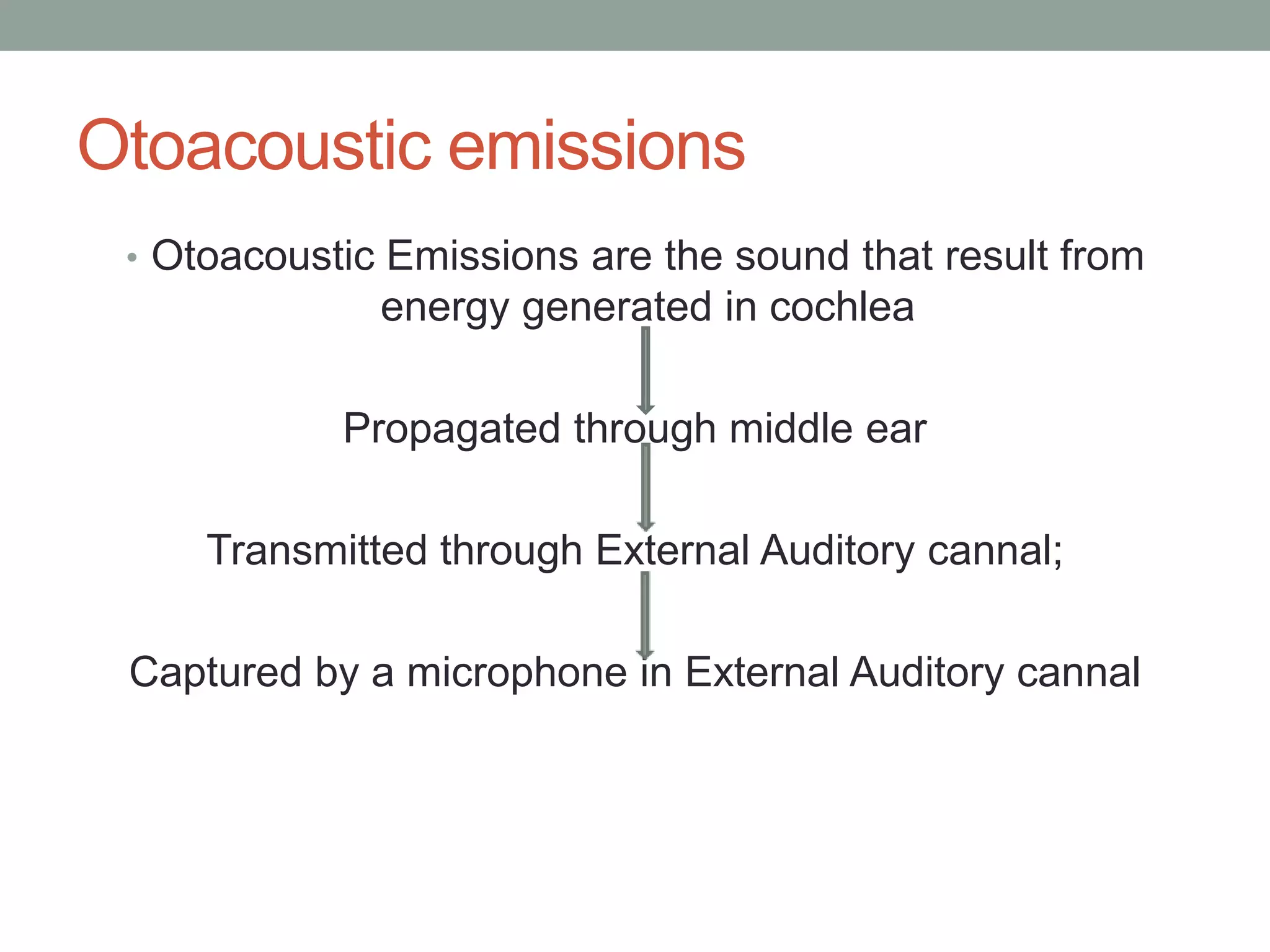 Otoacoustic emissions

• Otoacoustic Emissions are the sound that result from energy generated in cochlea

Propagated through middle ear

Transmitted through External Auditory cannal;

Captured by a microphone in External Auditory cannal